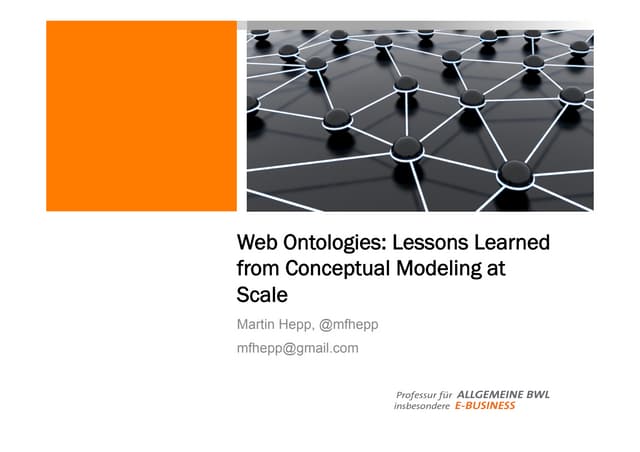 Web Ontologies: Lessons Learned from Conceptual Modeling at Scale

Martin Hepp, @mfhepp

mfhepp@gmail.com

Professur für ALLGEMEINE BWL
insbesondere E-BUSINESS